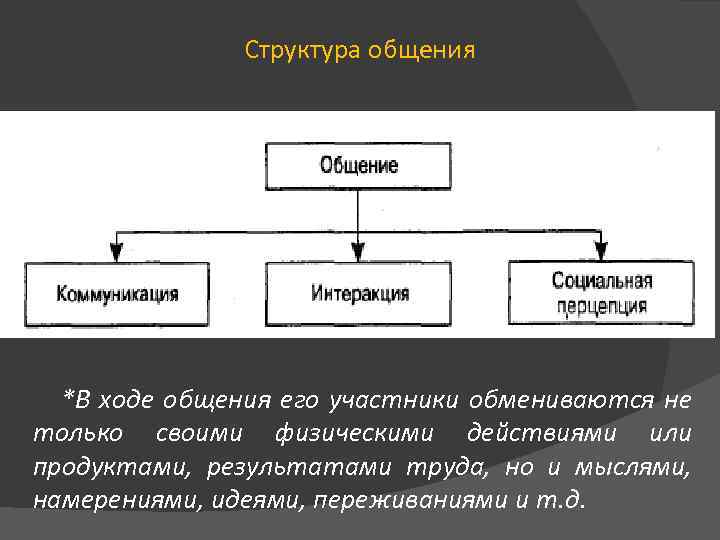 Структура общения

Общение

Коммуникация

Интеракция

Социальная перцепция

*В ходе общения его участники обмениваются не только своими физическими действиями или продуктами, результатами труда, но и мыслями, намерениями, идеями, переживаниями и т.д.